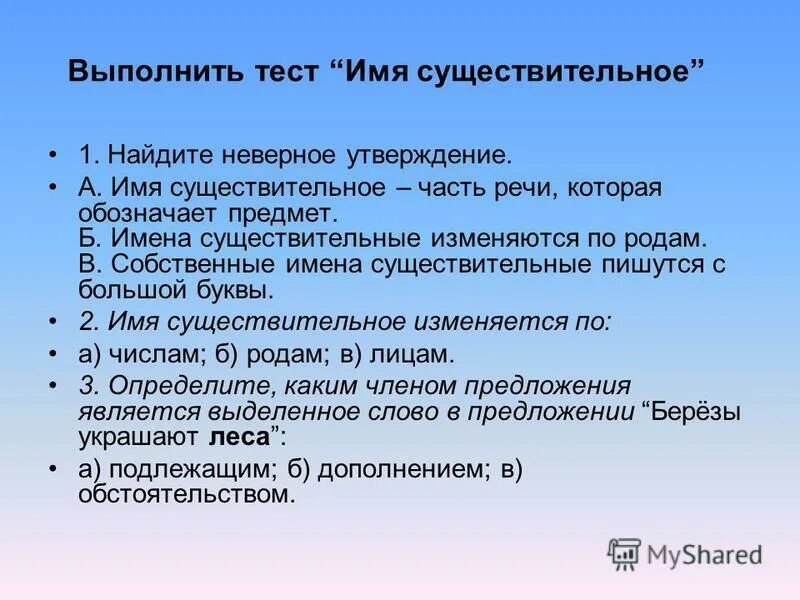 Выполнить тест “Имя существительное”

• 1. Найдите неверное утверждение.

• А. Имя существительное – часть речи, которая обозначает предмет.
Б. Имена существительные изменяются по родам.
В. Собственные имена существительные пишутся с большой буквы.

• 2. Имя существительное изменяется по:

• а) числам; б) родам; в) лицам.

• 3. Определите, каким членом предложения является выделенное слово в предложении “Берёзы украшают леса”:

• а) подлежащим; б) дополнением; в) обстоятельством.

MyShared